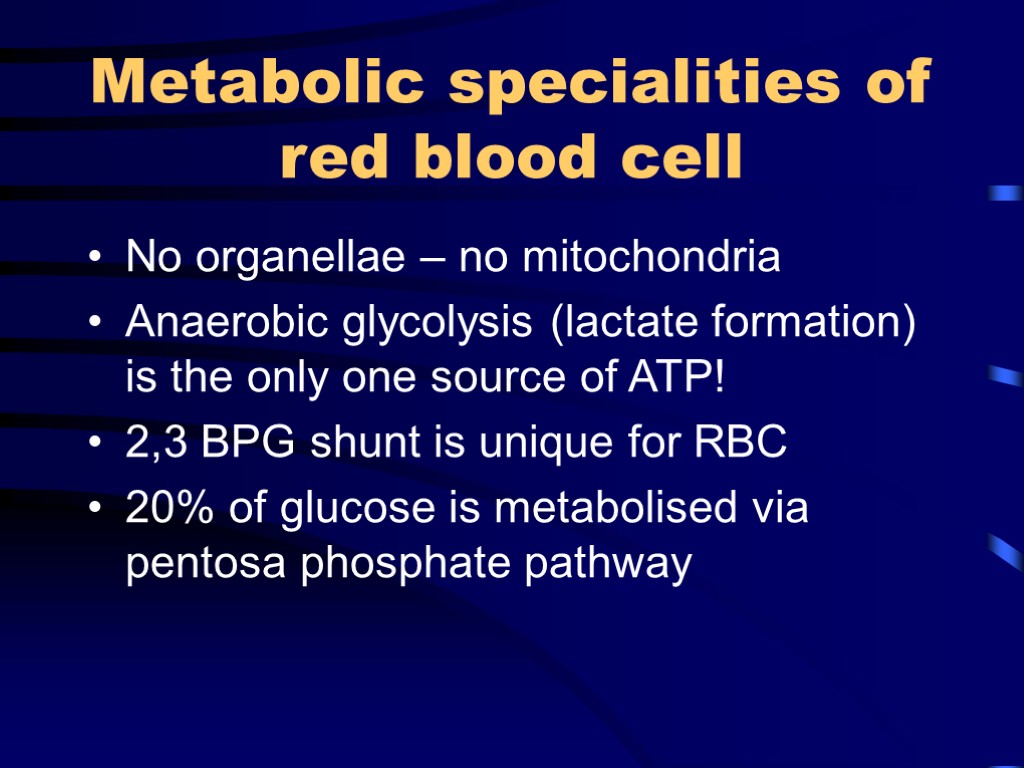 Metabolic specialities of red blood cell

• No organellae – no mitochondria
• Anaerobic glycolysis (lactate formation) is the only one source of ATP!
• 2,3 BPG shunt is unique for RBC
• 20% of glucose is metabolised via pentosa phosphate pathway